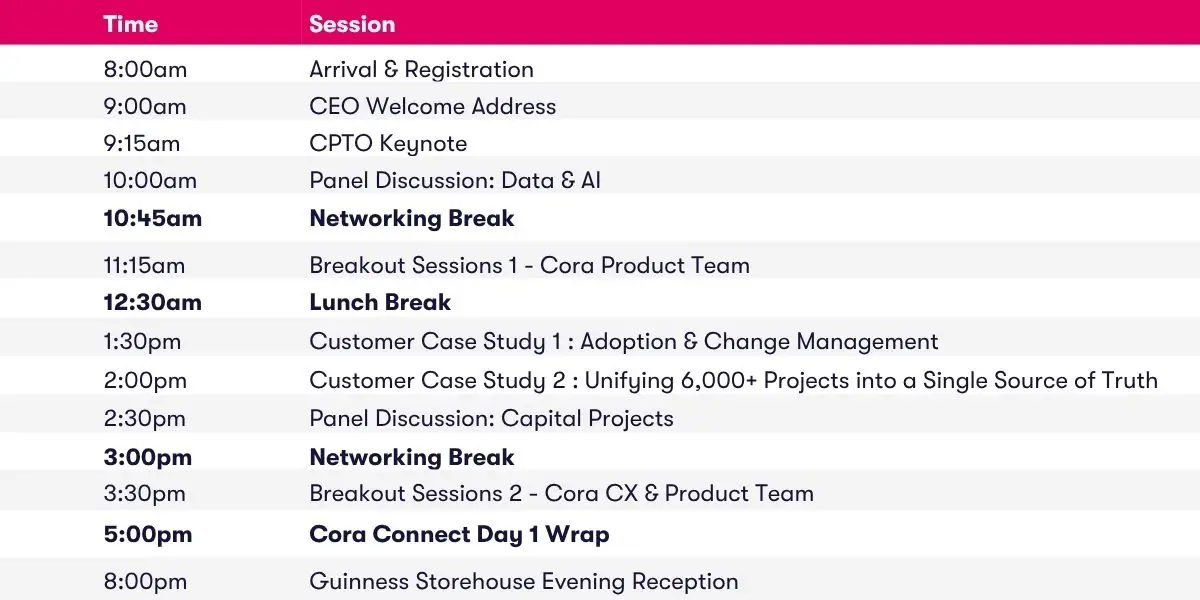 | Time | Session |
|---|---|
| 8:00am | Arrival & Registration |
| 9:00am | CEO Welcome Address |
| 9:15am | CPTO Keynote |
| 10:00am | Panel Discussion: Data & AI |
| **10:45am** | **Networking Break** |
| 11:15am | Breakout Sessions 1 - Cora Product Team |
| **12:30am** | **Lunch Break** |
| 1:30pm | Customer Case Study 1 : Adoption & Change Management |
| 2:00pm | Customer Case Study 2 : Unifying 6,000+ Projects into a Single Source of Truth |
| 2:30pm | Panel Discussion: Capital Projects |
| **3:00pm** | **Networking Break** |
| 3:30pm | Breakout Sessions 2 - Cora CX & Product Team |
| **5:00pm** | **Cora Connect Day 1 Wrap** |
| 8:00pm | Guinness Storehouse Evening Reception |